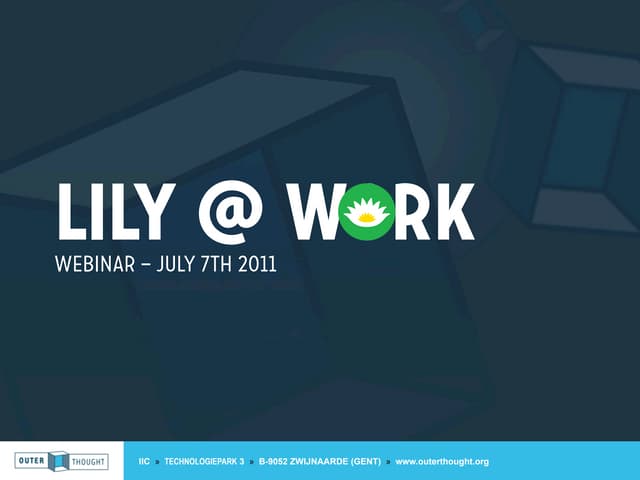 LILY @ WORK
WEBINAR – JULY 7TH 2011

OUTER THOUGHT

IIC » TECHNOLOGIEPARK 3 » B-9052 ZWIJNAARDE (GENT) » www.outerthought.org